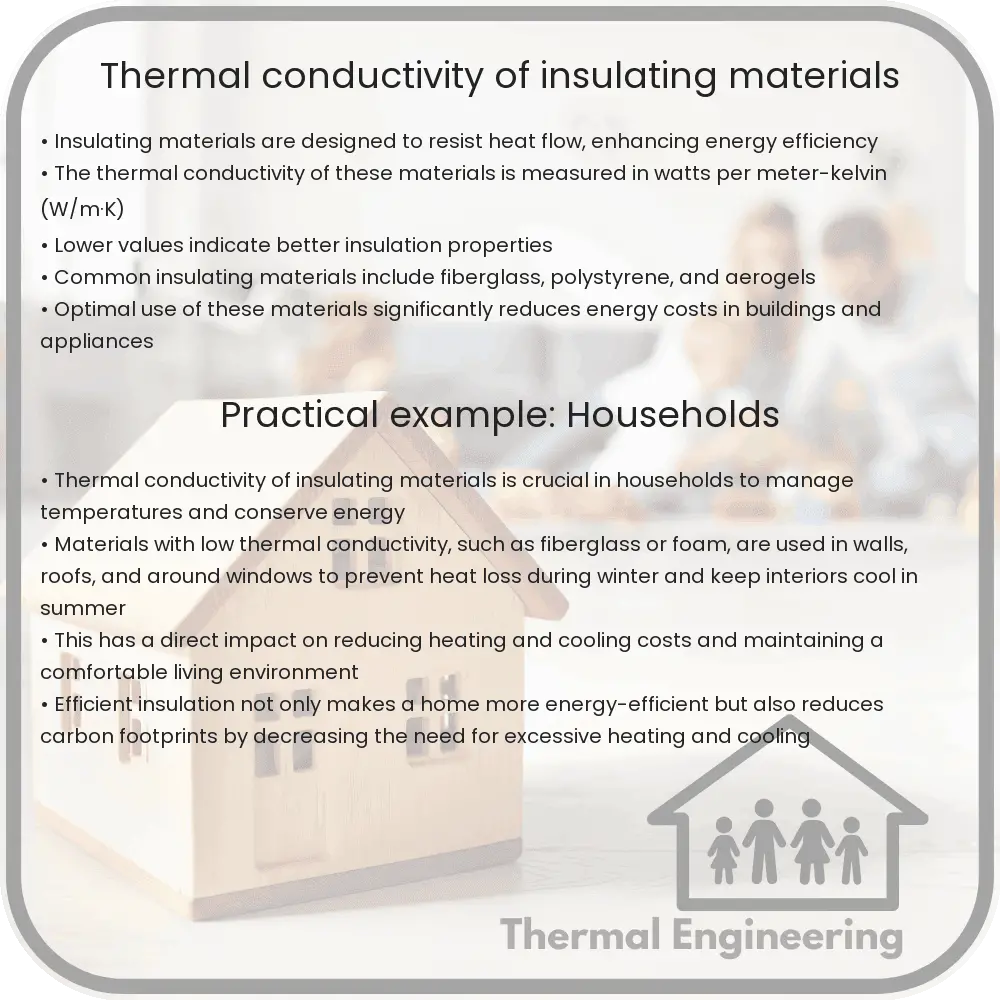 Thermal conductivity of insulating materials

• Insulating materials are designed to resist heat flow, enhancing energy efficiency
• The thermal conductivity of these materials is measured in watts per meter-kelvin (W/m·K)
• Lower values indicate better insulation properties
• Common insulating materials include fiberglass, polystyrene, and aerogels
• Optimal use of these materials significantly reduces energy costs in buildings and appliances

Practical example: Households

• Thermal conductivity of insulating materials is crucial in households to manage temperatures and conserve energy
• Materials with low thermal conductivity, such as fiberglass or foam, are used in walls, roofs, and around windows to prevent heat loss during winter and keep interiors cool in summer
• This has a direct impact on reducing heating and cooling costs and maintaining a comfortable living environment
• Efficient insulation not only makes a home more energy-efficient but also reduces carbon footprints by decreasing the need for excessive heating and cooling

Thermal Engineering